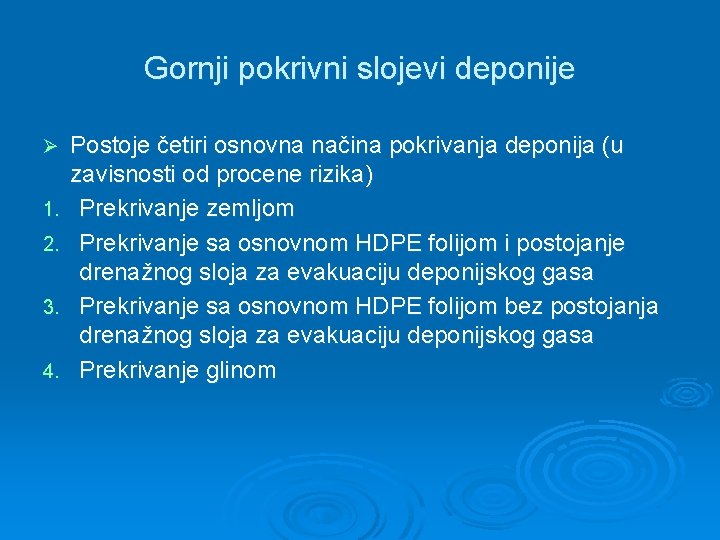 Gornji pokrivni slojevi deponije

➢ Postoje četiri osnovna načina pokrivanja deponija (u zavisnosti od procene rizika)

1. Prekrivanje zemljom
2. Prekrivanje sa osnovnom HDPE folijom i postojanje drenažnog sloja za evakuaciju deponijskog gasa
3. Prekrivanje sa osnovnom HDPE folijom bez postojanja drenažnog sloja za evakuaciju deponijskog gasa
4. Prekrivanje glinom